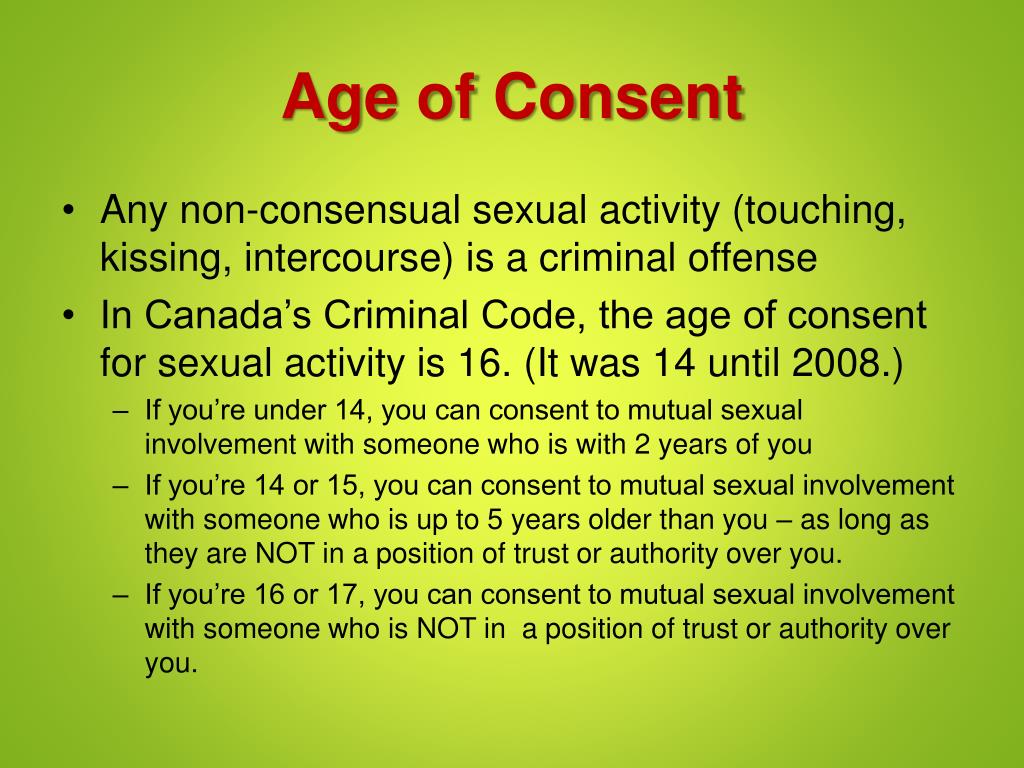 Age of Consent

• Any non-consensual sexual activity (touching, kissing, intercourse) is a criminal offense

• In Canada's Criminal Code, the age of consent for sexual activity is 16. (It was 14 until 2008.)

– If you're under 14, you can consent to mutual sexual involvement with someone who is with 2 years of you

– If you're 14 or 15, you can consent to mutual sexual involvement with someone who is up to 5 years older than you – as long as they are NOT in a position of trust or authority over you.

– If you're 16 or 17, you can consent to mutual sexual involvement with someone who is NOT in a position of trust or authority over you.